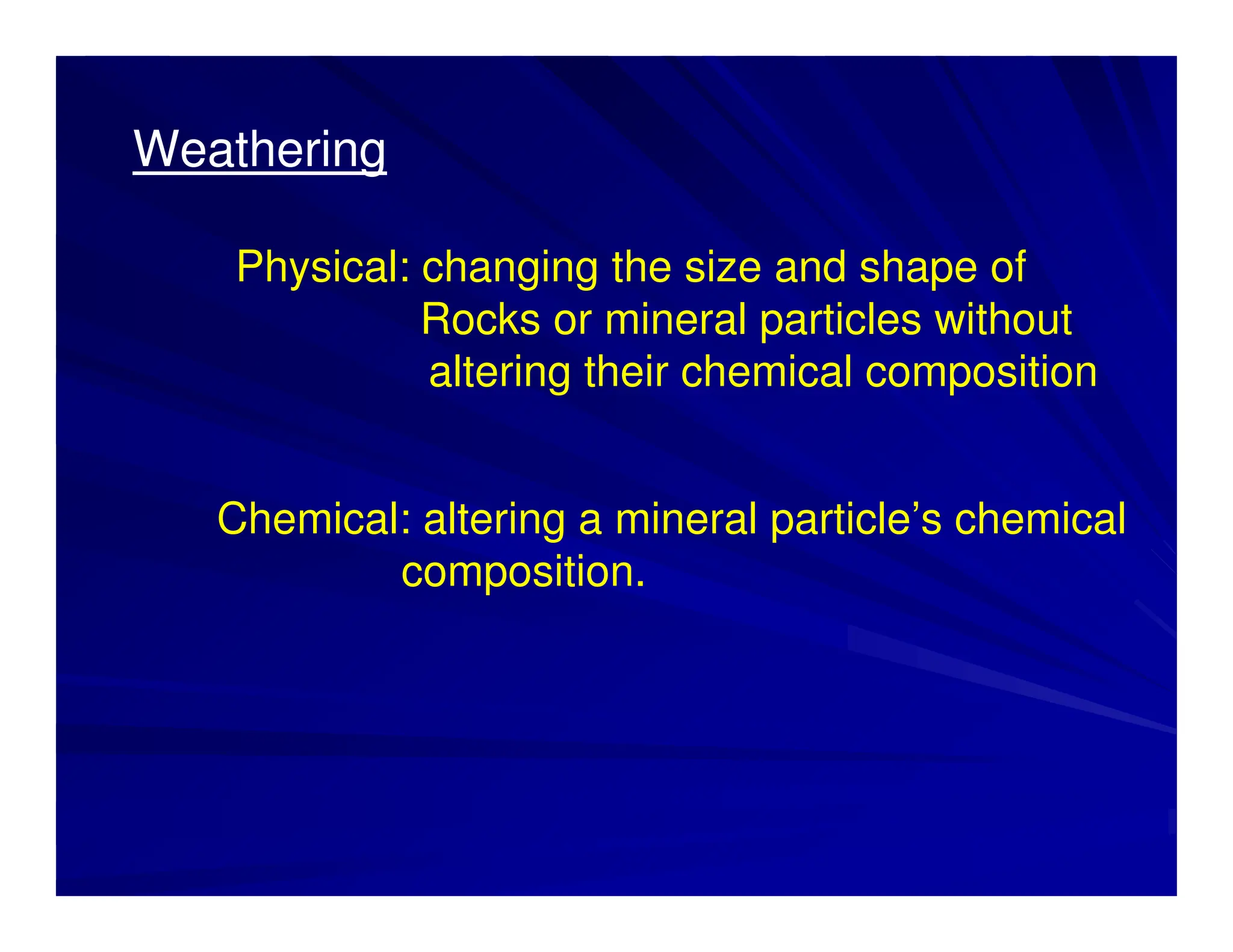 Weathering

Physical: changing the size and shape of Rocks or mineral particles without altering their chemical composition

Chemical: altering a mineral particle’s chemical composition.